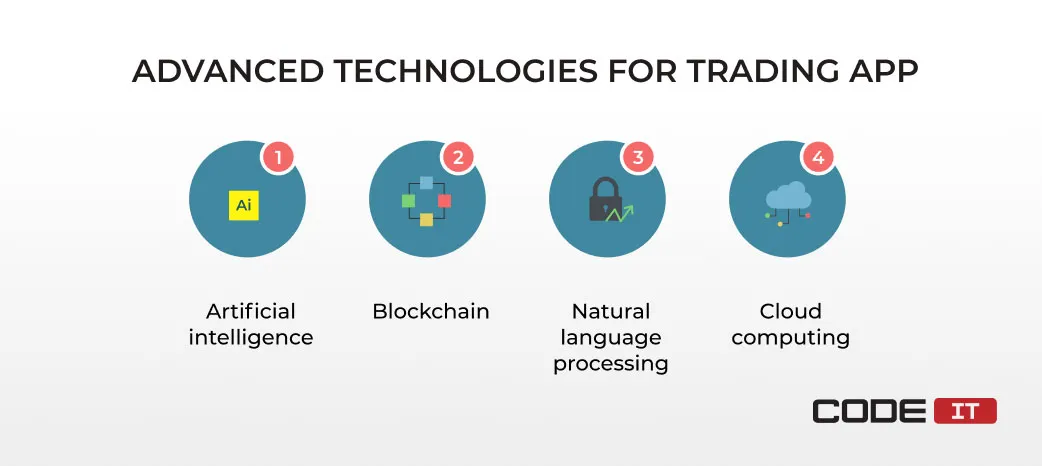 ADVANCED TECHNOLOGIES FOR TRADING APP

1
Ai
Artificial intelligence

2
Blockchain

3
Natural language processing

4
Cloud computing

CODE IT